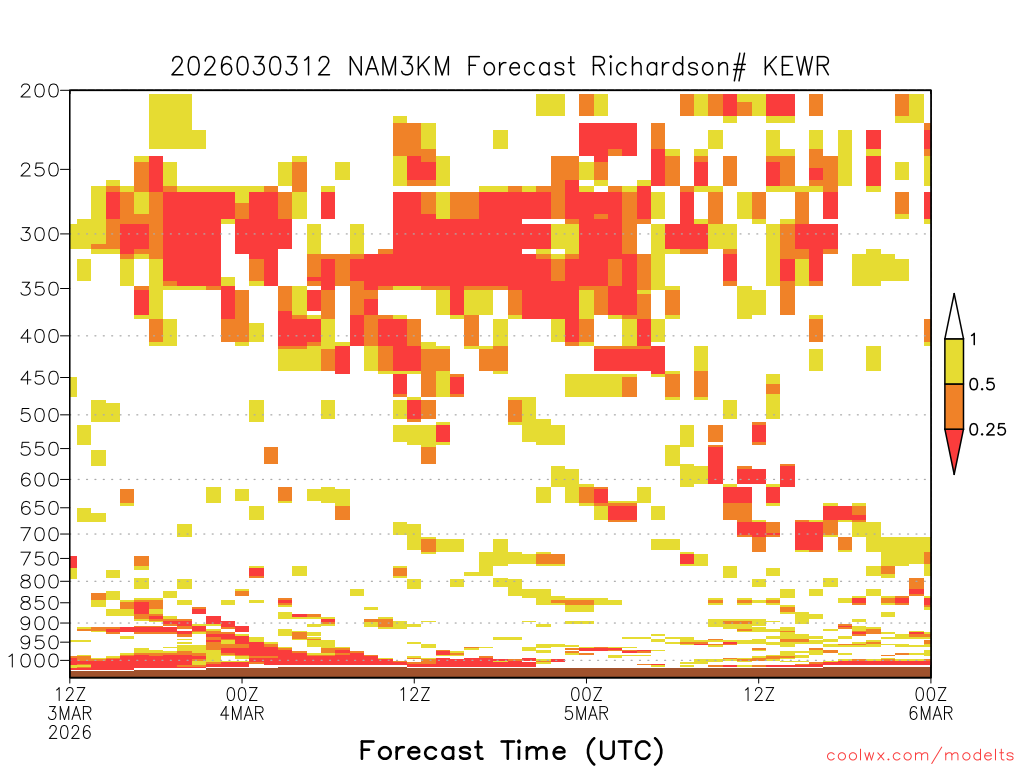 2026030312 NAM3KM Forecast Richardson# KEWR

200
250
300
350
400
450
500
550
600
650
700
750
800
850
900
950
1000

1
0.5
0.25

12Z
3MAR
2026
00Z
4MAR
12Z
00Z
5MAR
12Z
00Z
6MAR

Forecast Time (UTC)

coolwx.com/modelts